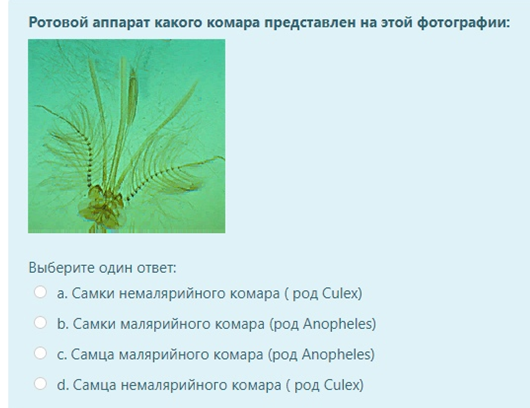 Ротовой аппарат какого комара представлен на этой фотографии:

Выберите один ответ:

a. Самки немалярийного комара ( род Culex)

b. Самки малярийного комара (род Anopheles)

c. Самца малярийного комара (род Anopheles)

d. Самца немалярийного комара ( род Culex)